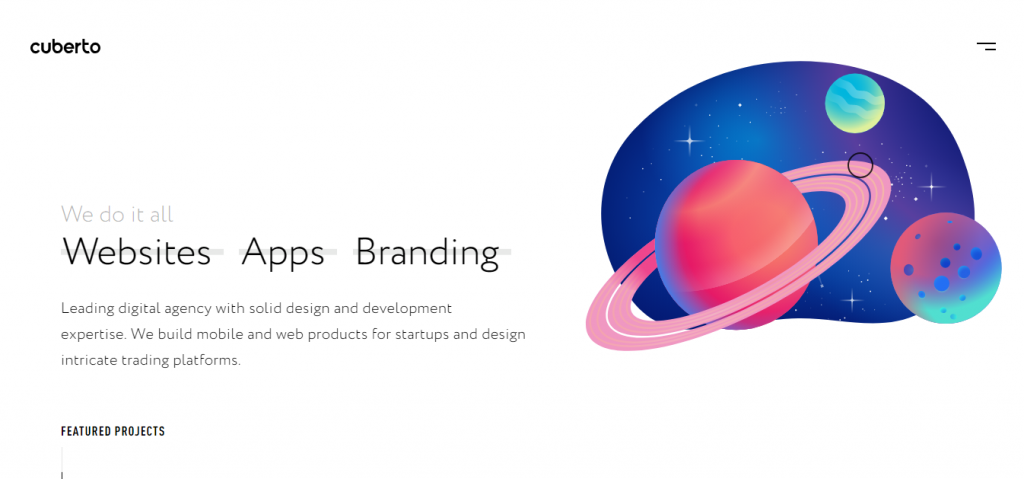 cuberto

We do it all
Websites Apps Branding

Leading digital agency with solid design and development expertise. We build mobile and web products for startups and design intricate trading platforms.

FEATURED PROJECTS